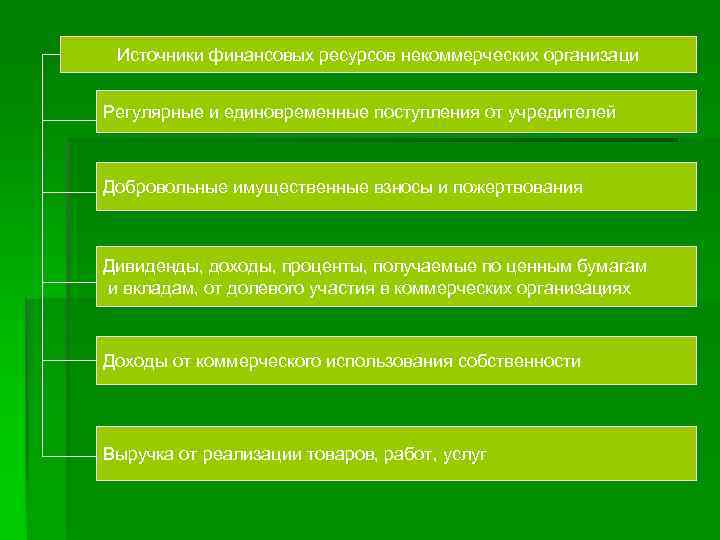 Источники финансовых ресурсов некоммерческих организаци

Регулярные и единовременные поступления от учредителей

Добровольные имущественные взносы и пожертвования

Дивиденды, доходы, проценты, получаемые по ценным бумагам и вкладам, от долевого участия в коммерческих организациях

Доходы от коммерческого использования собственности

Выручка от реализации товаров, работ, услуг